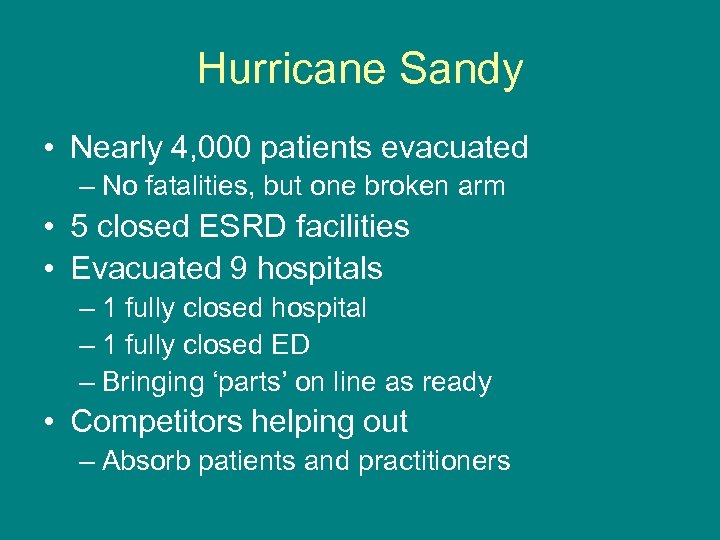 Hurricane Sandy

• Nearly 4,000 patients evacuated
– No fatalities, but one broken arm
• 5 closed ESRD facilities
• Evacuated 9 hospitals
– 1 fully closed hospital
– 1 fully closed ED
– Bringing ‘parts’ on line as ready
• Competitors helping out
– Absorb patients and practitioners